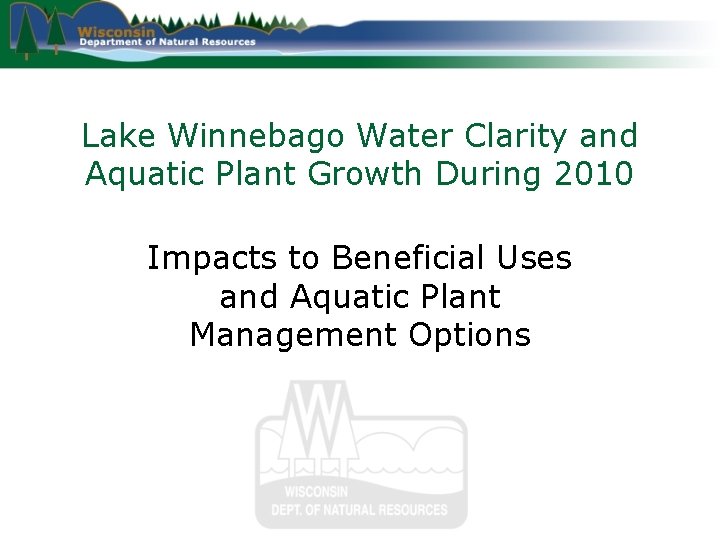 Wisconsin
Department of Natural Resources

Lake Winnebago Water Clarity and Aquatic Plant Growth During 2010

Impacts to Beneficial Uses and Aquatic Plant Management Options

WISCONSIN
DEPT. OF NATURAL RESOURCES